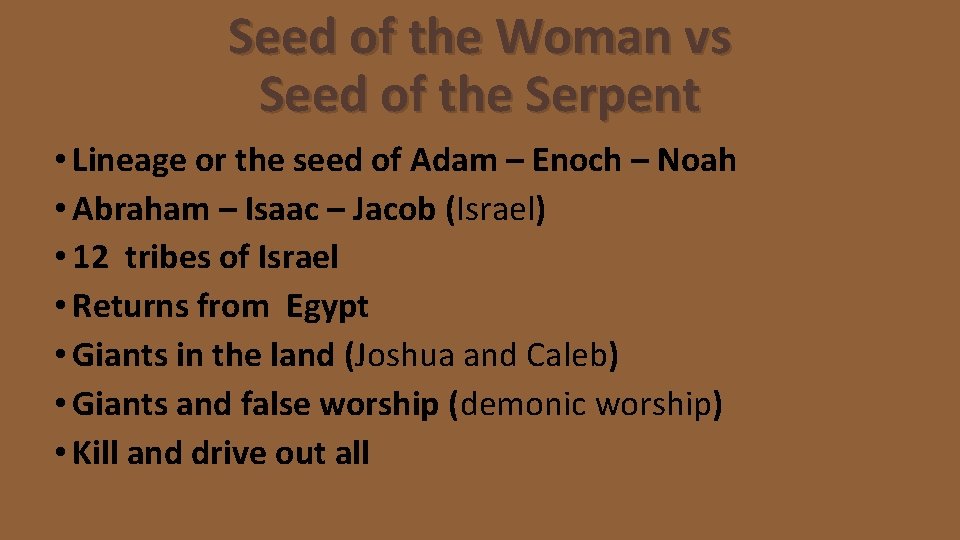 Seed of the Woman vs
Seed of the Serpent

• Lineage or the seed of Adam – Enoch – Noah
• Abraham – Isaac – Jacob (Israel)
• 12 tribes of Israel
• Returns from Egypt
• Giants in the land (Joshua and Caleb)
• Giants and false worship (demonic worship)
• Kill and drive out all